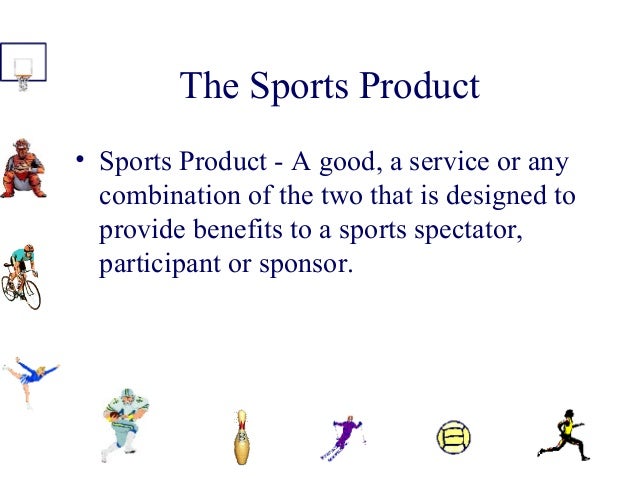 The Sports Product

• Sports Product - A good, a service or any combination of the two that is designed to provide benefits to a sports spectator, participant or sponsor.